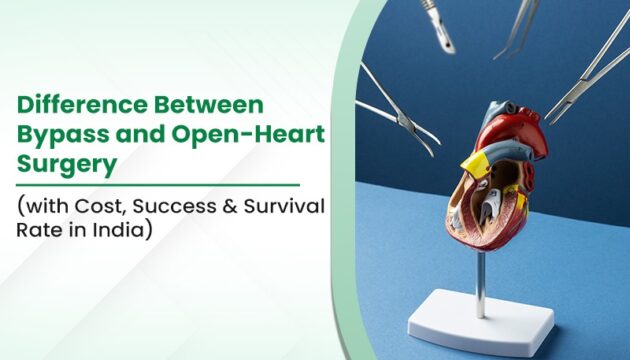 Difference Between Bypass and Open-Heart Surgery

(with Cost, Success & Survival Rate in India)